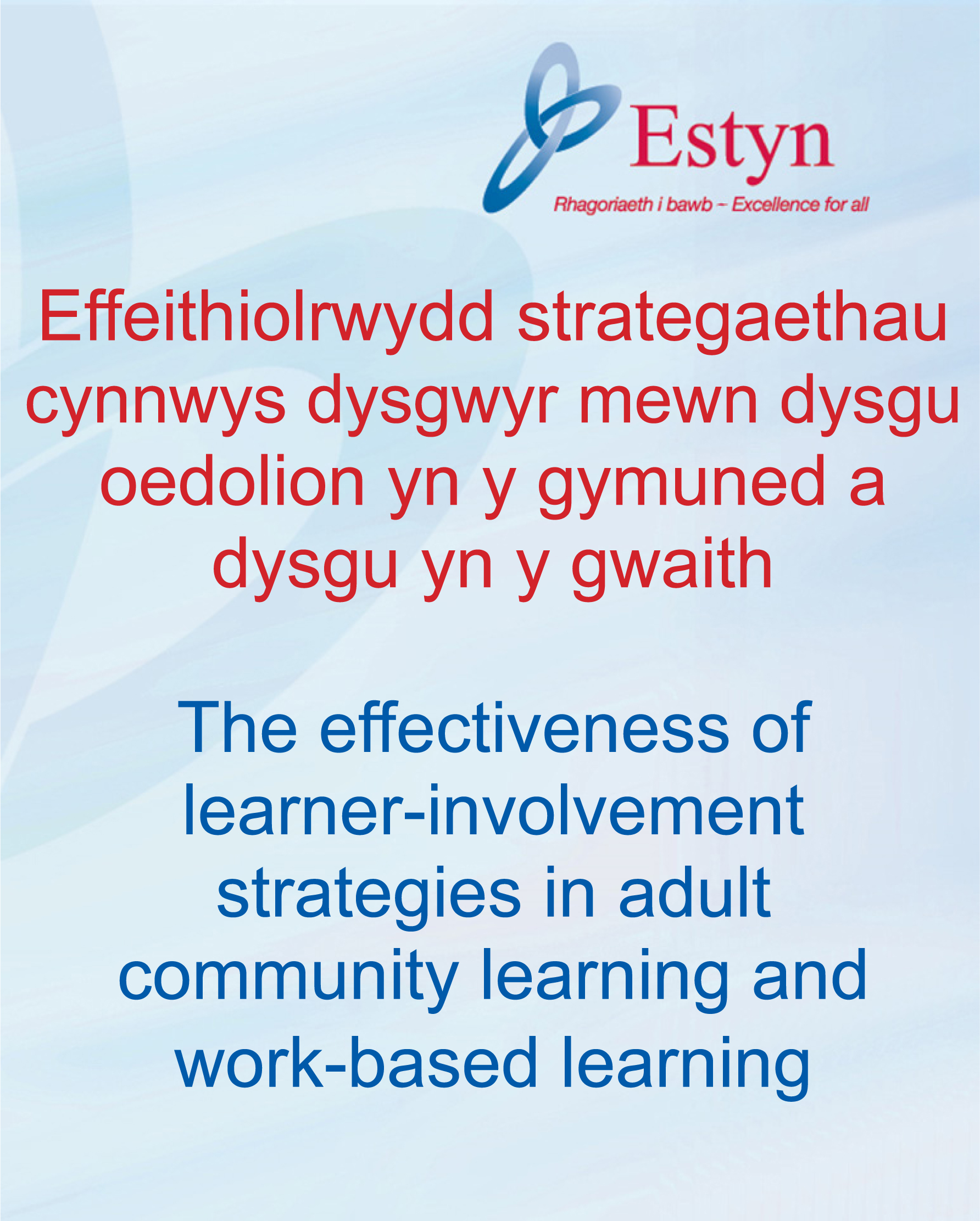 Estyn

Rhagoriaeth i bawb – Excellence for all

Effeithiolrwydd strategaethau cynnwys dysgwyr mewn dysgu oedolion yn y gymuned a dysgu yn y gwaith

The effectiveness of learner-involvement strategies in adult community learning and work-based learning